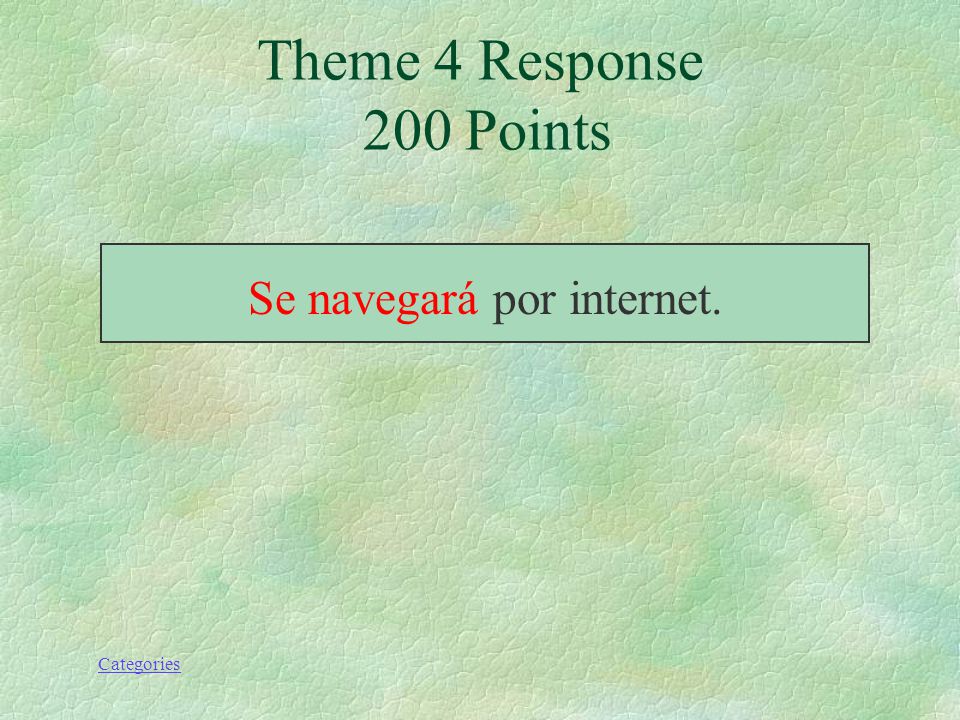 Theme 4 Response
200 Points

Se navegará por internet.

Categories